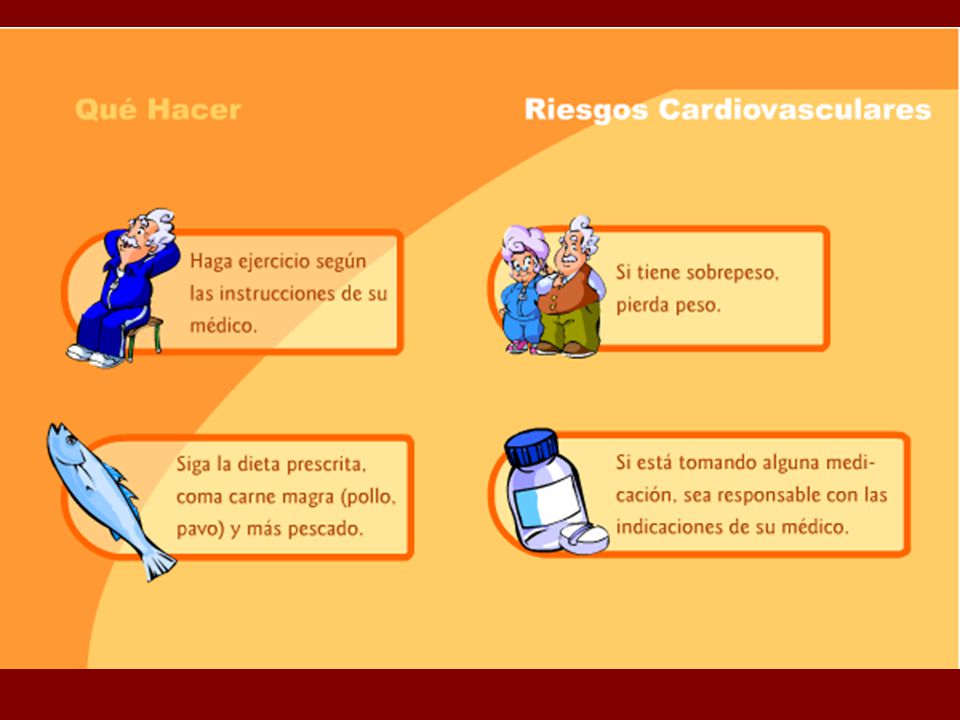 Qué Hacer

Riesgos Cardiovasculares

Haga ejercicio según las instrucciones de su médico.

Si tiene sobrepeso, pierda peso.

Siga la dieta prescrita, coma carne magra (pollo, pavo) y más pescado.

Si está tomando alguna medicación, sea responsable con las indicaciones de su médico.